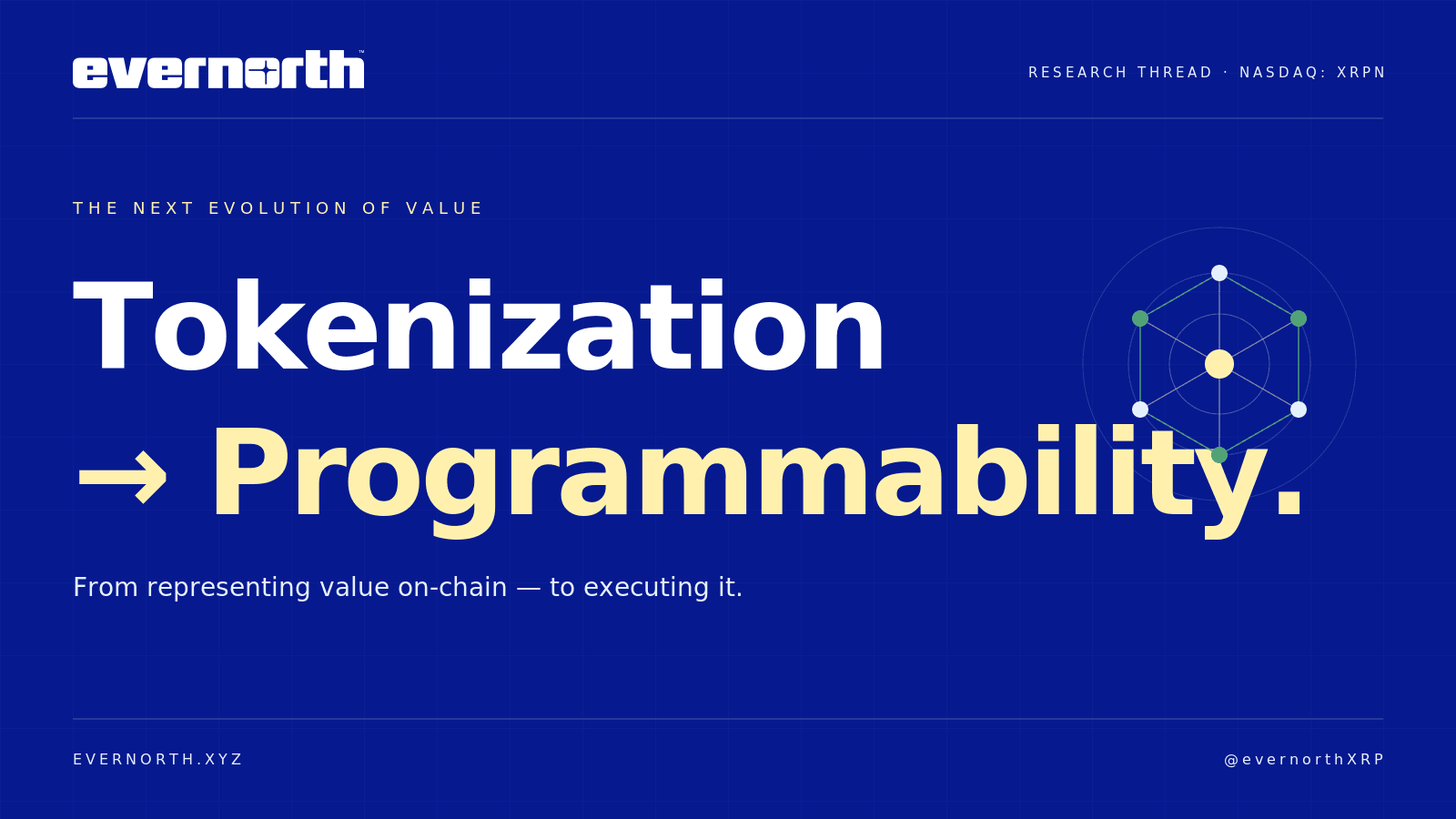 evernorth™

RESEARCH THREAD · NASDAQ: XRPN

THE NEXT EVOLUTION OF VALUE

Tokenization

→ Programmability.

From representing value on-chain — to executing it.

EVERNORTH.XYZ

@evernorthXRP